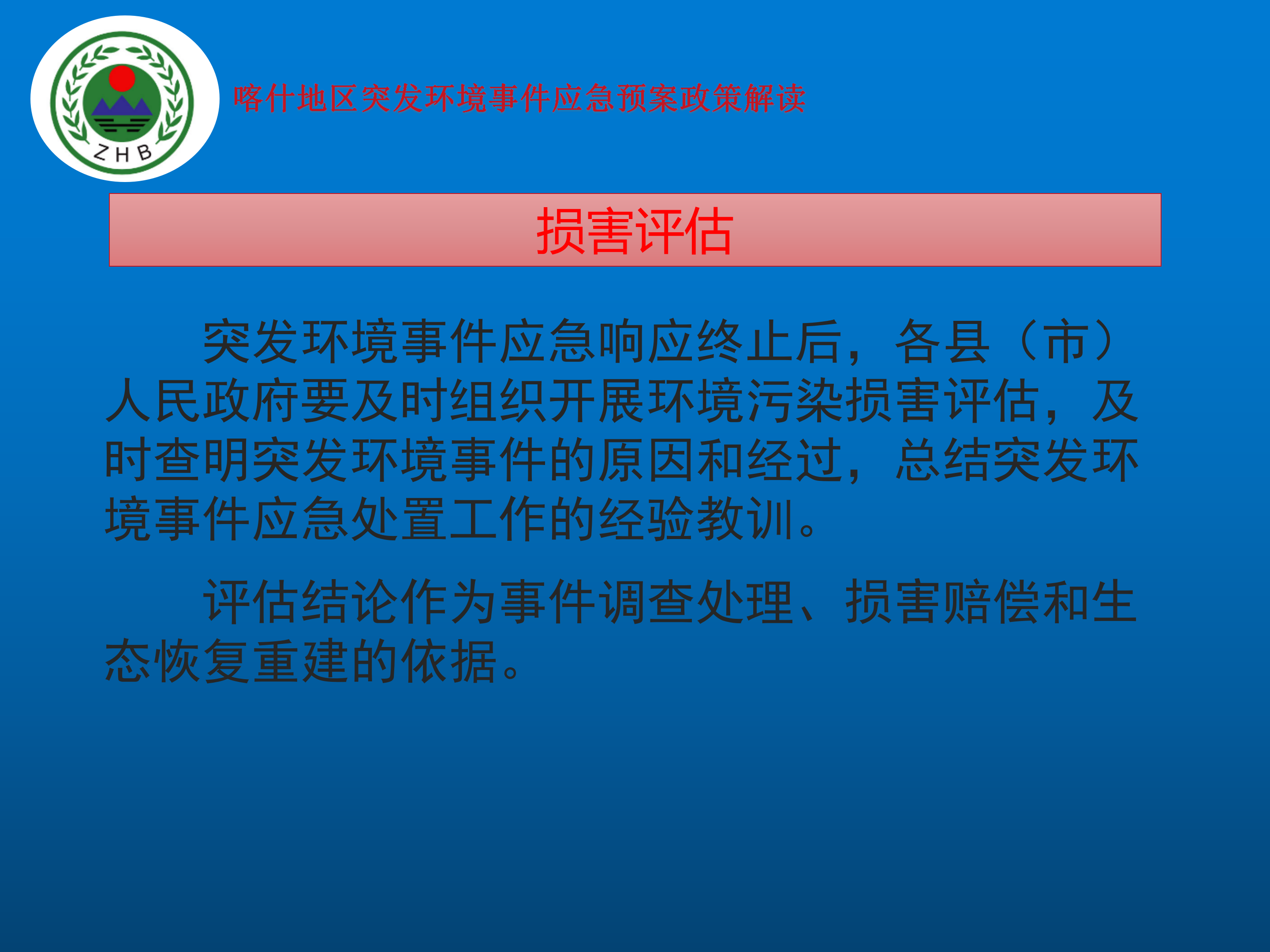 ZHB

喀什地区突发环境事件应急预案政策解读

损害评估

突发环境事件应急响应终止后，各县（市）人民政府要及时组织开展环境污染损害评估，及时查明突发环境事件的原因和经过，总结突发环境事件应急处置工作的经验教训。

评估结论作为事件调查处理、损害赔偿和生态恢复重建的依据。